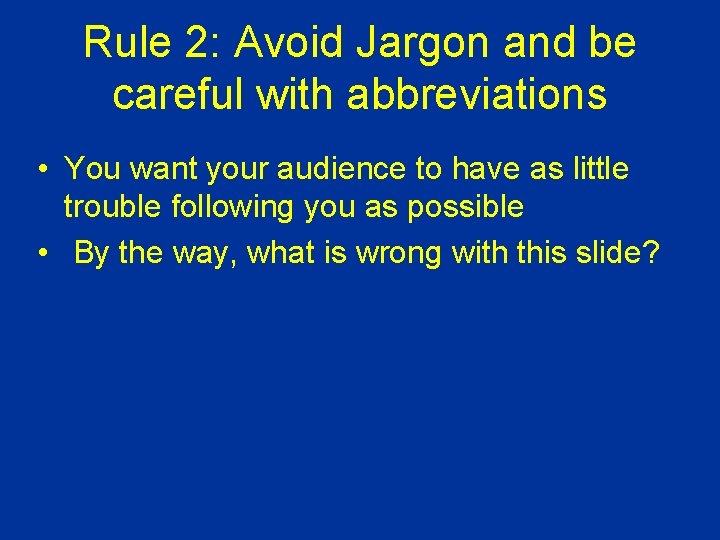 Rule 2: Avoid Jargon and be careful with abbreviations

• You want your audience to have as little trouble following you as possible
• By the way, what is wrong with this slide?